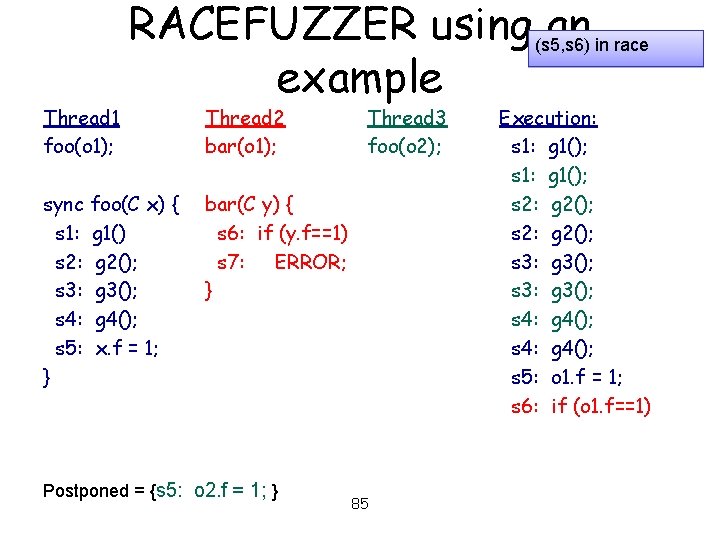 RACEFUZZER using an example

(s5,s6) in race

Thread1
foo(o1);

sync foo(C x) {
s1: g1()
s2: g2();
s3: g3();
s4: g4();
s5: x.f = 1;
}

Thread2
bar(o1);

bar(C y) {
s6: if (y.f==1)
s7: ERROR;
}

Thread3
foo(o2);

Execution:
s1: g1();
s1: g1();
s2: g2();
s2: g2();
s3: g3();
s3: g3();
s4: g4();
s4: g4();
s5: o1.f = 1;
s6: if (o1.f==1)

Postponed = {s5: o2.f = 1; }

85